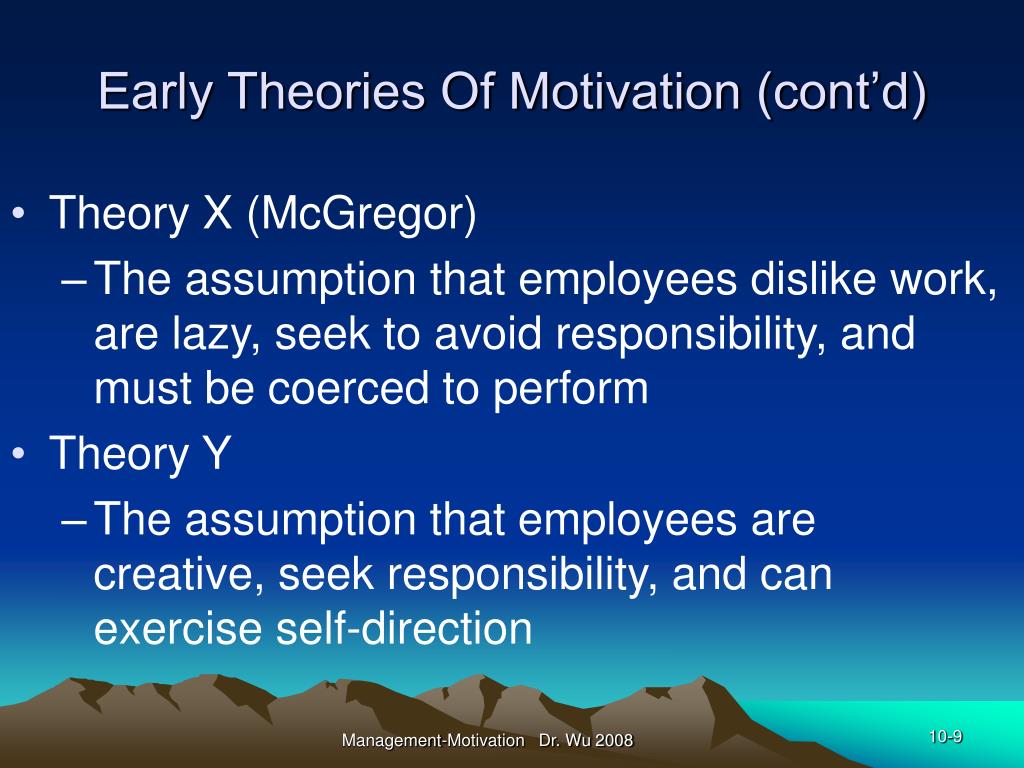 Early Theories Of Motivation (cont'd)

• Theory X (McGregor)
– The assumption that employees dislike work, are lazy, seek to avoid responsibility, and must be coerced to perform
• Theory Y
– The assumption that employees are creative, seek responsibility, and can exercise self-direction

Management-Motivation Dr. Wu 2008

10-9